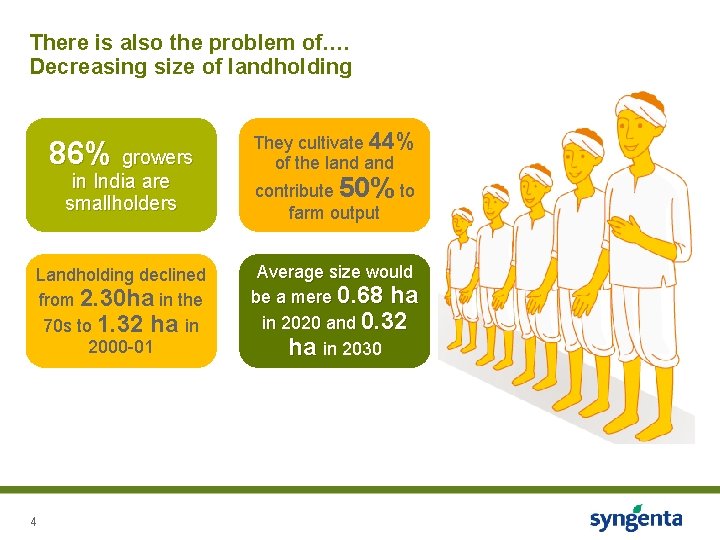 There is also the problem of….
Decreasing size of landholding

86% growers in India are smallholders

They cultivate 44% of the land and contribute 50% to farm output

Landholding declined from 2.30ha in the 70s to 1.32 ha in 2000-01

Average size would be a mere 0.68 ha in 2020 and 0.32 ha in 2030

4

syngenta